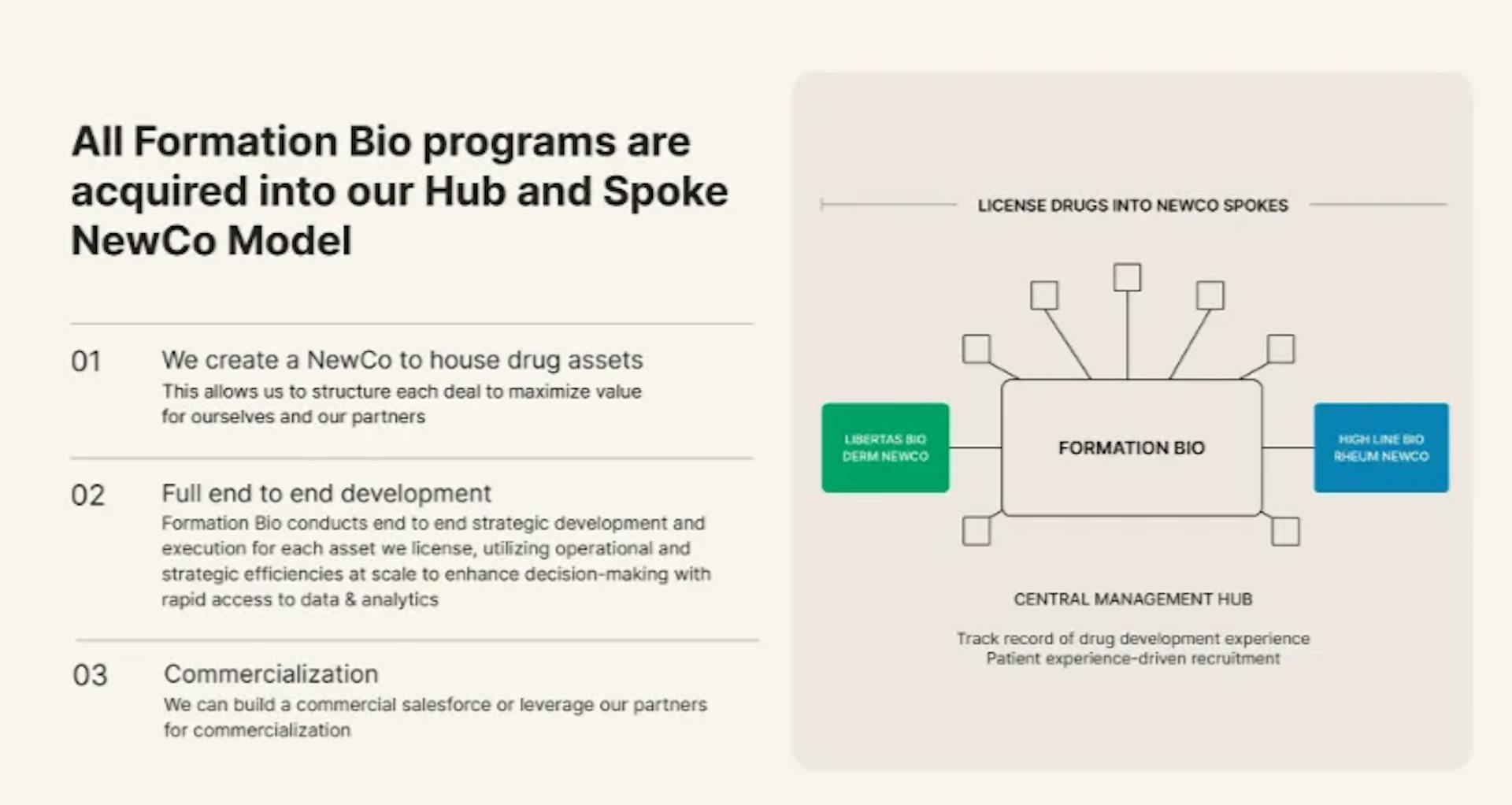 All Formation Bio programs are acquired into our Hub and Spoke NewCo Model

01 We create a NewCo to house drug assets
This allows us to structure each deal to maximize value for ourselves and our partners

02 Full end to end development
Formation Bio conducts end to end strategic development and execution for each asset we license, utilizing operational and strategic efficiencies at scale to enhance decision-making with rapid access to data & analytics

03 Commercialization
We can build a commercial salesforce or leverage our partners for commercialization

LICENSE DRUGS INTO NEWCO SPOKES

LIBERTAS BIO DERM NEWCO

FORMATION BIO

HIGH LINE BIO RHEUM NEWCO

CENTRAL MANAGEMENT HUB

Track record of drug development experience
Patient experience-driven recruitment